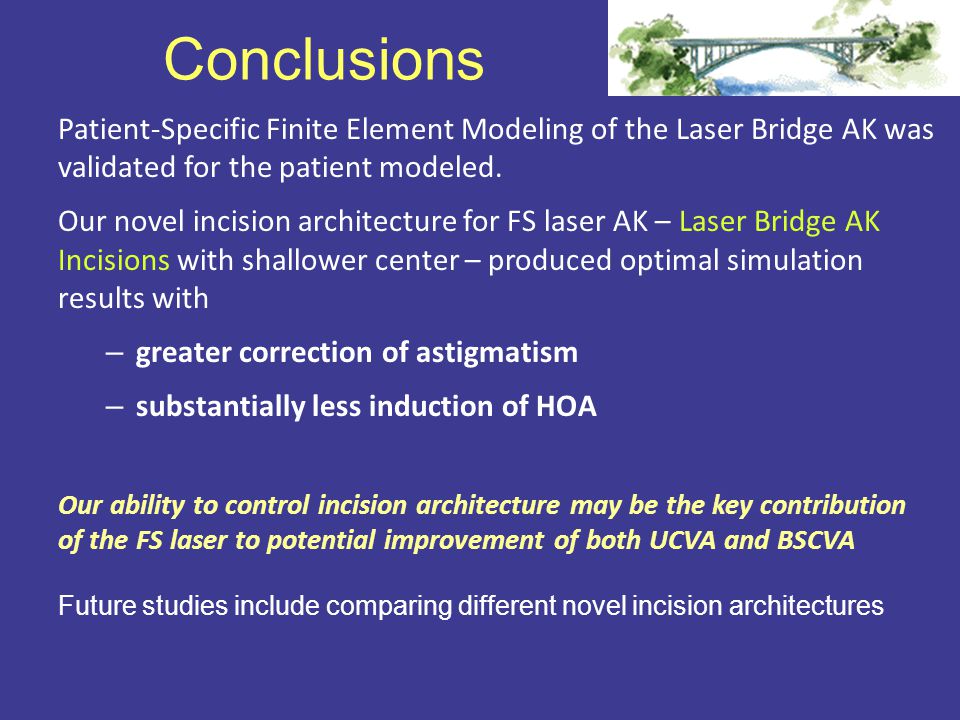 Conclusions

Patient-Specific Finite Element Modeling of the Laser Bridge AK was validated for the patient modeled.

Our novel incision architecture for FS laser AK – Laser Bridge AK Incisions with shallower center – produced optimal simulation results with

– greater correction of astigmatism

– substantially less induction of HOA

Our ability to control incision architecture may be the key contribution of the FS laser to potential improvement of both UCVA and BSCVA

Future studies include comparing different novel incision architectures